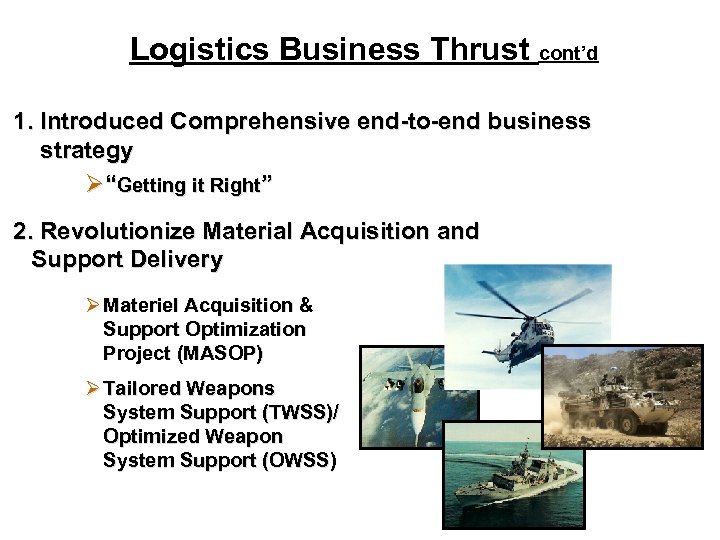 Logistics Business Thrust cont'd

1. Introduced Comprehensive end-to-end business strategy

➢ "Getting it Right"

2. Revolutionize Material Acquisition and Support Delivery

➢ Materiel Acquisition & Support Optimization Project (MASOP)

➢ Tailored Weapons System Support (TWSS)/ Optimized Weapon System Support (OWSS)